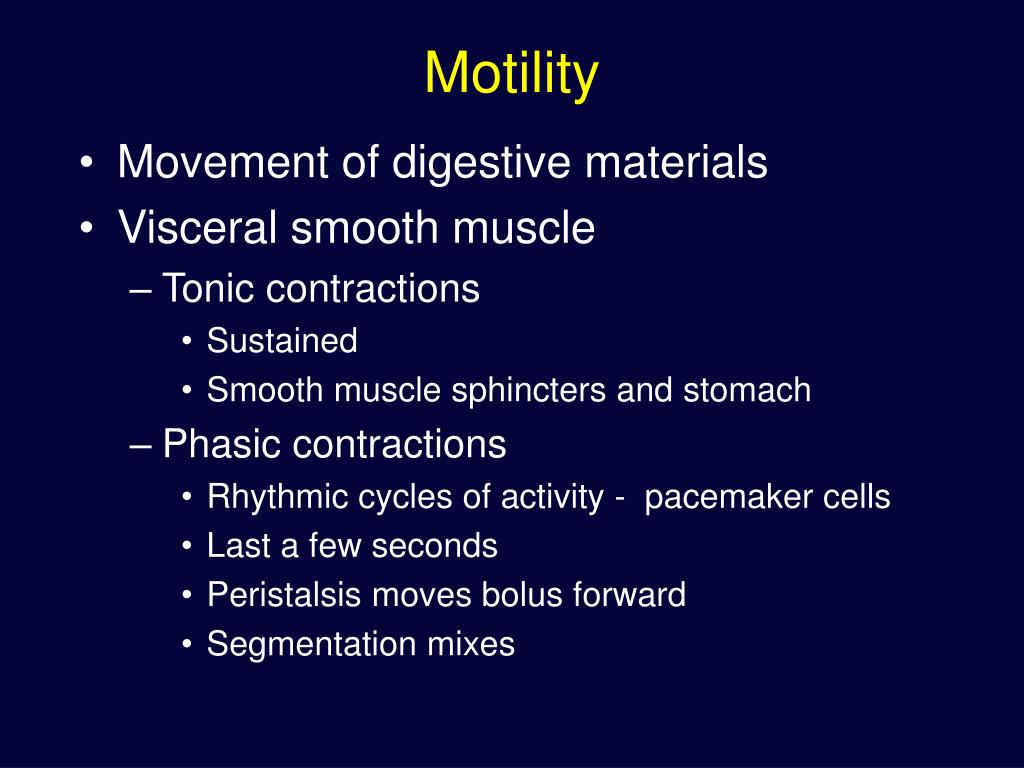 Motility

• Movement of digestive materials
• Visceral smooth muscle
– Tonic contractions
• Sustained
• Smooth muscle sphincters and stomach
– Phasic contractions
• Rhythmic cycles of activity - pacemaker cells
• Last a few seconds
• Peristalsis moves bolus forward
• Segmentation mixes